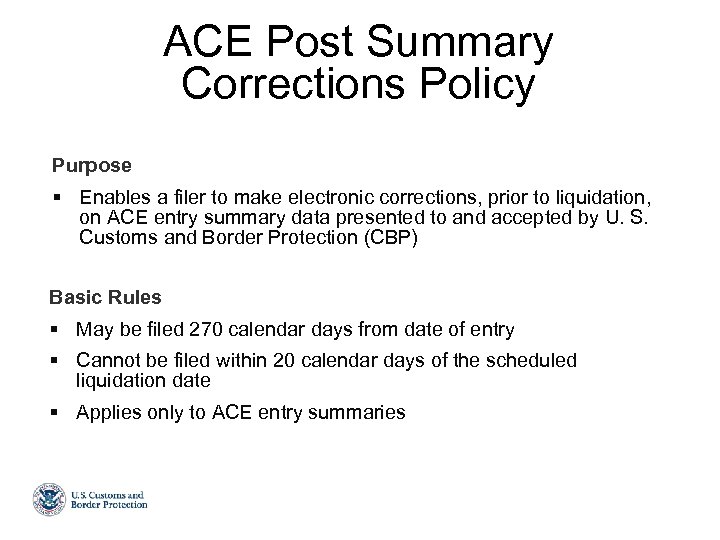 ACE Post Summary Corrections Policy

Purpose

▪ Enables a filer to make electronic corrections, prior to liquidation, on ACE entry summary data presented to and accepted by U. S. Customs and Border Protection (CBP)

Basic Rules

▪ May be filed 270 calendar days from date of entry

▪ Cannot be filed within 20 calendar days of the scheduled liquidation date

▪ Applies only to ACE entry summaries

U.S. Customs and Border Protection